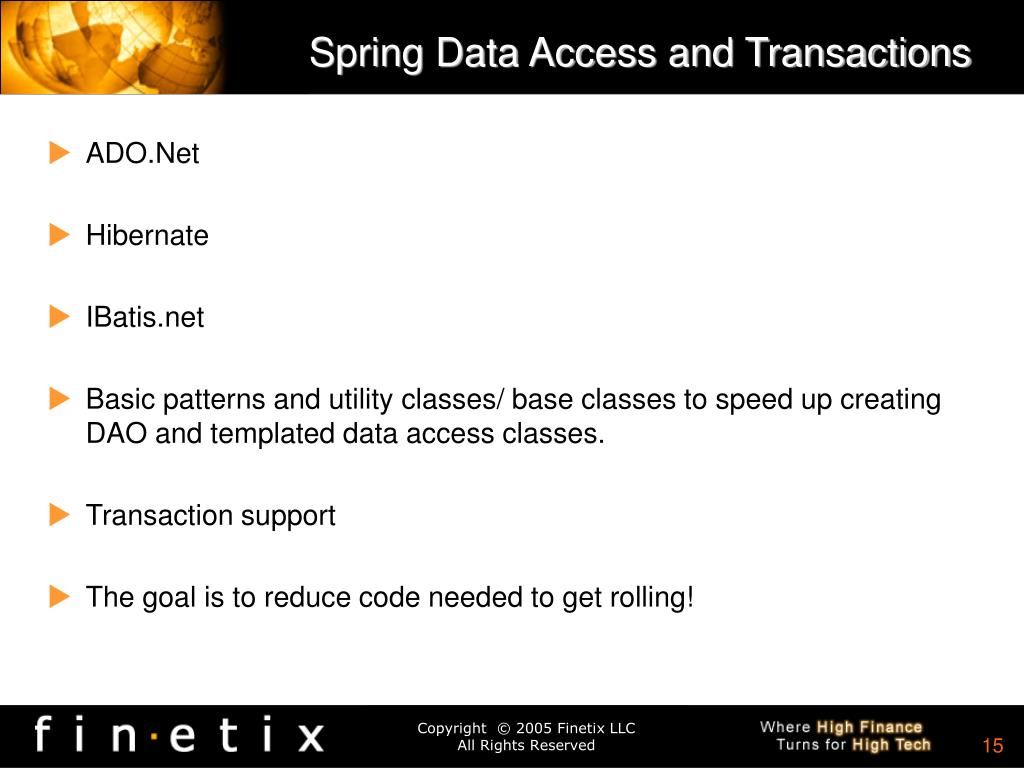 Spring Data Access and Transactions

ADO.Net

Hibernate

IBatis.net

Basic patterns and utility classes/ base classes to speed up creating DAO and templated data access classes.

Transaction support

The goal is to reduce code needed to get rolling!

fin·etix

Copyright © 2005 Finetix LLC
All Rights Reserved

Where High Finance
Turns for High Tech

15